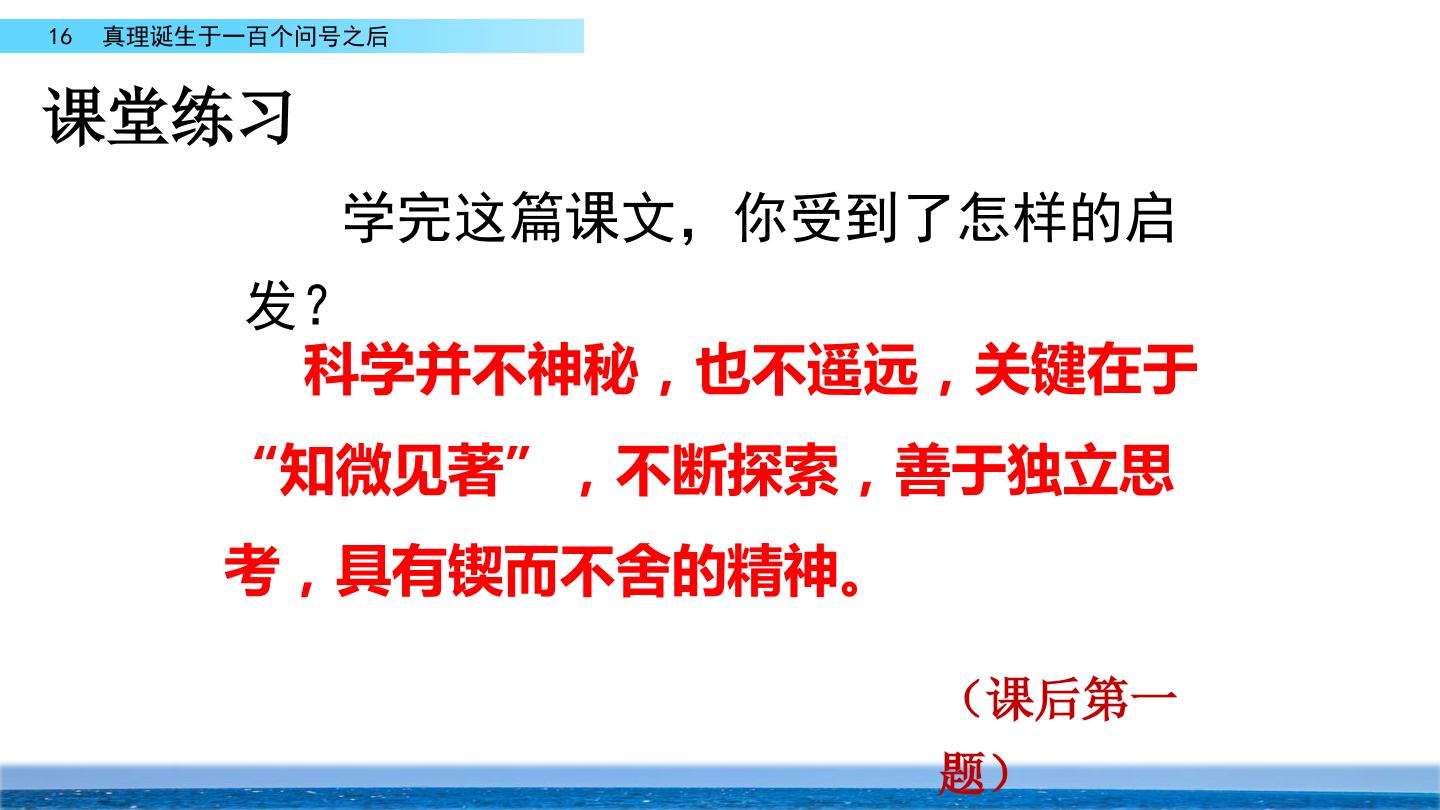 16　真理诞生于一百个问号之后

课堂练习

学完这篇课文，你受到了怎样的启发？

科学并不神秘，也不遥远，关键在于“知微见著”，不断探索，善于独立思考，具有锲而不舍的精神。

（课后第一题）